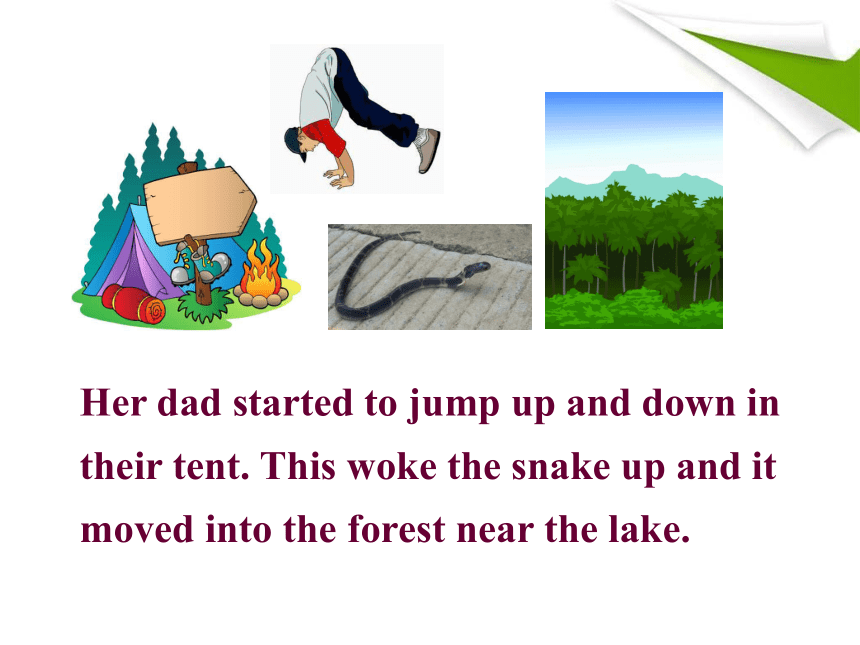 Her dad started to jump up and down in their tent. This woke the snake up and it moved into the forest near the lake.